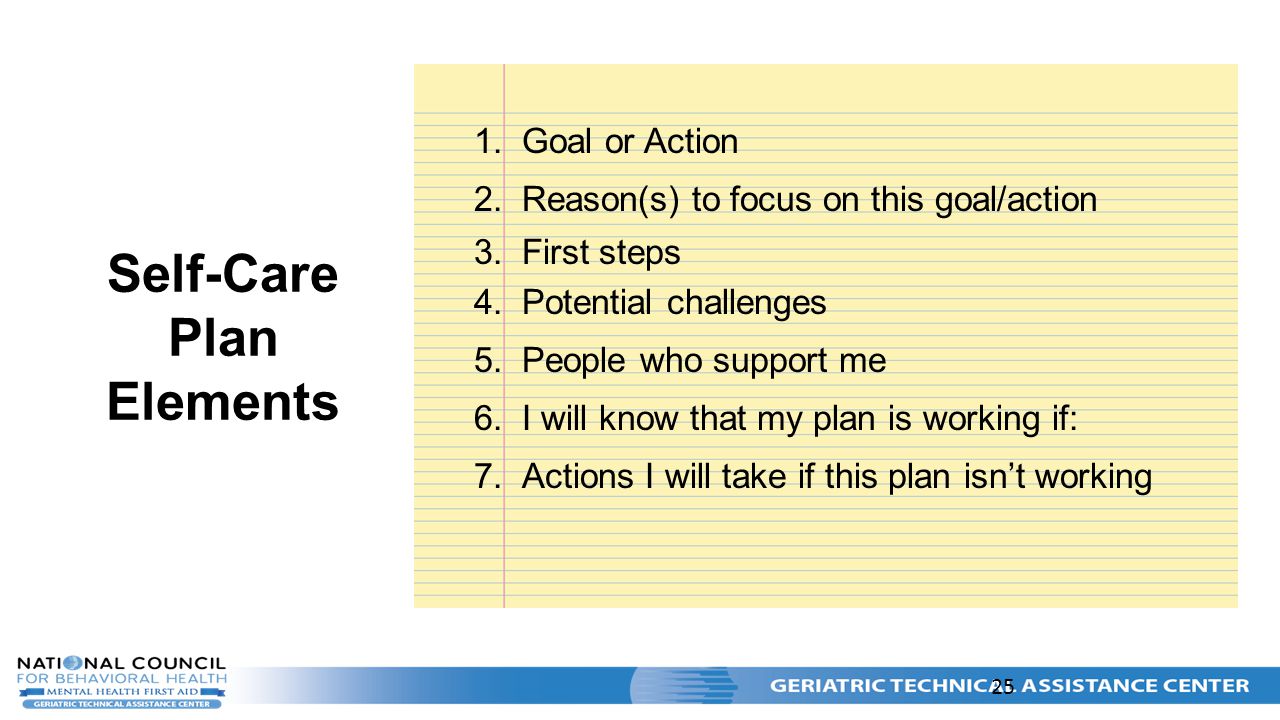 Self-Care Plan Elements

1. Goal or Action
2. Reason(s) to focus on this goal/action
3. First steps
4. Potential challenges
5. People who support me
6. I will know that my plan is working if:
7. Actions I will take if this plan isn't working

NATIONAL COUNCIL FOR BEHAVIORAL HEALTH
MENTAL HEALTH FIRST AID
GERIATRIC TECHNICAL ASSISTANCE CENTER

GERIATRIC TECHNICAL ASSISTANCE CENTER

25